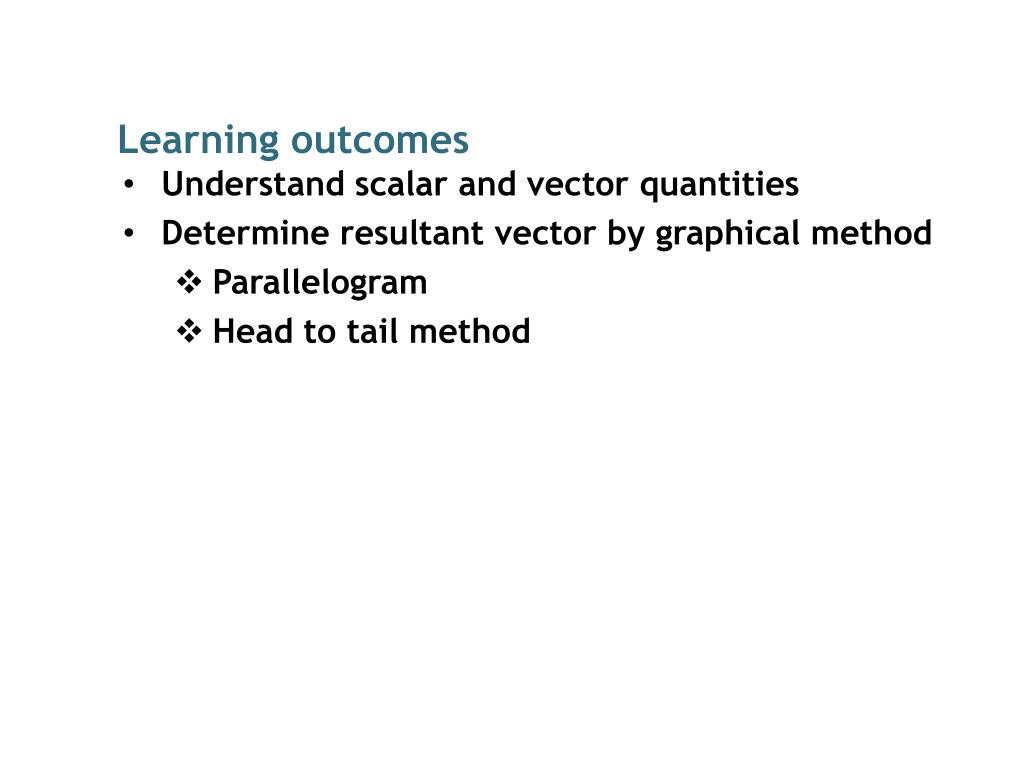 Learning outcomes

• Understand scalar and vector quantities
• Determine resultant vector by graphical method
  ❖ Parallelogram
  ❖ Head to tail method